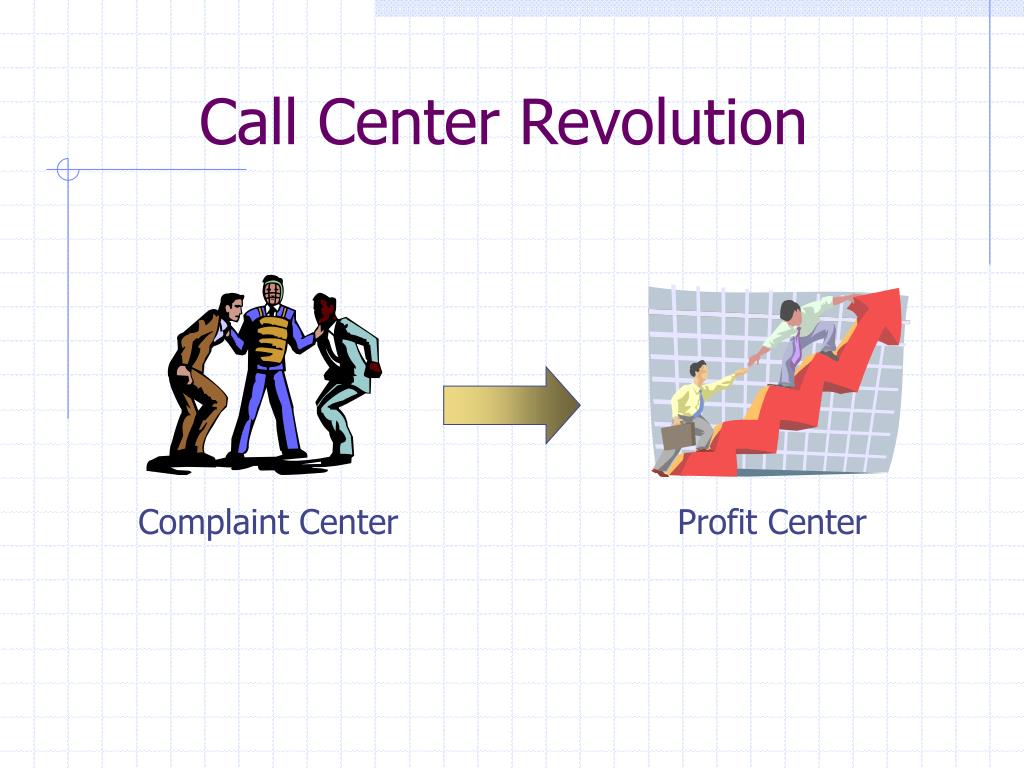 Call Center Revolution

Complaint Center

Profit Center